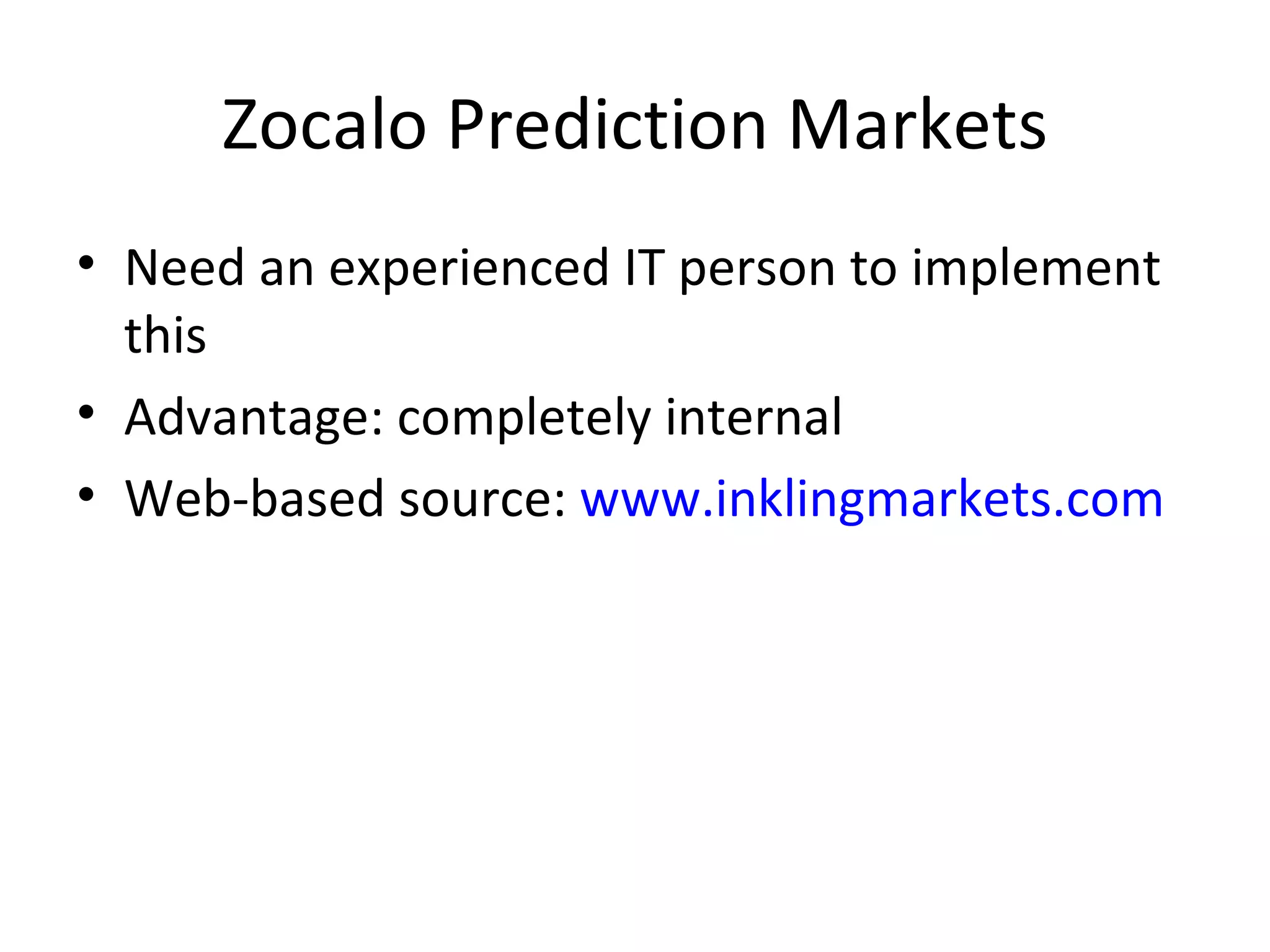 Zocalo Prediction Markets

• Need an experienced IT person to implement this
• Advantage: completely internal
• Web-based source: www.inklingmarkets.com